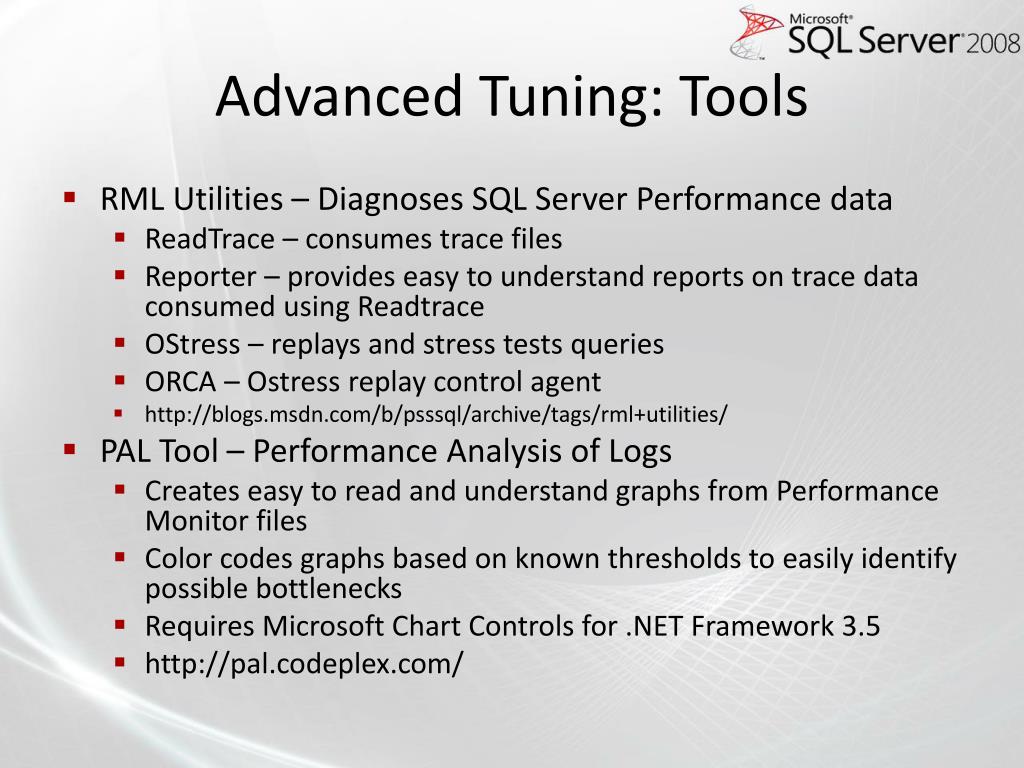 Microsoft® SQL Server® 2008

Advanced Tuning: Tools

- RML Utilities – Diagnoses SQL Server Performance data
  - ReadTrace – consumes trace files
  - Reporter – provides easy to understand reports on trace data consumed using Readtrace
  - OStress – replays and stress tests queries
  - ORCA – Ostress replay control agent
  - http://blogs.msdn.com/b/psssql/archive/tags/rml+utilities/
- PAL Tool – Performance Analysis of Logs
  - Creates easy to read and understand graphs from Performance Monitor files
  - Color codes graphs based on known thresholds to easily identify possible bottlenecks
  - Requires Microsoft Chart Controls for .NET Framework 3.5
  - http://pal.codeplex.com/